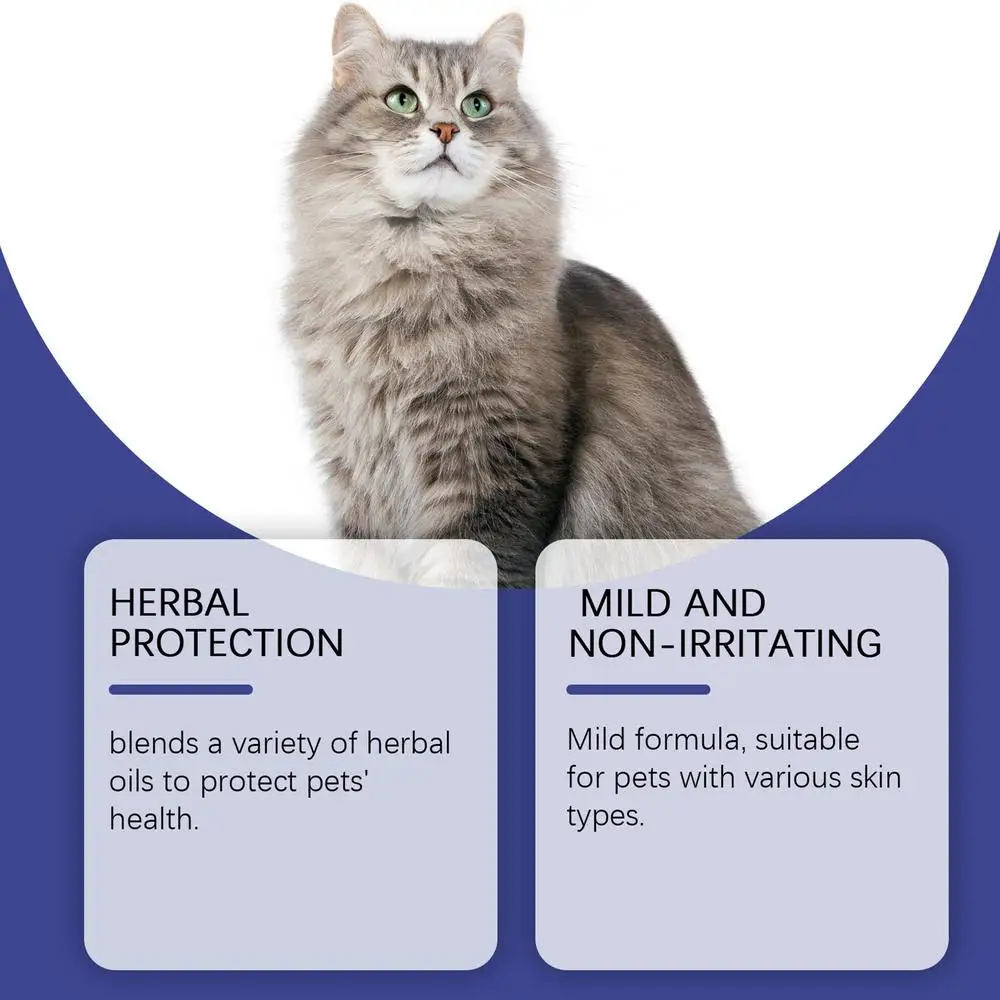 HERBAL PROTECTION

blends a variety of herbal oils to protect pets' health.

MILD AND NON-IRRITATING

Mild formula, suitable for pets with various skin types.